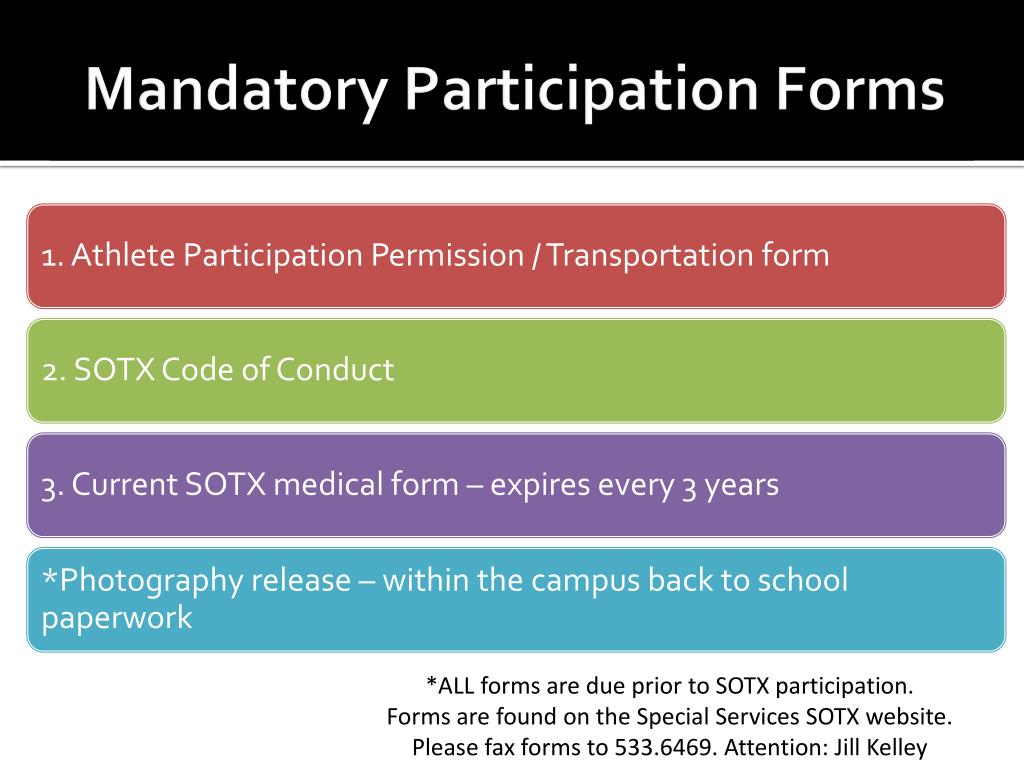 Mandatory Participation Forms

1. Athlete Participation Permission / Transportation form

2. SOTX Code of Conduct

3. Current SOTX medical form – expires every 3 years

*Photography release – within the campus back to school paperwork

*ALL forms are due prior to SOTX participation.
Forms are found on the Special Services SOTX website.
Please fax forms to 533.6469. Attention: Jill Kelley